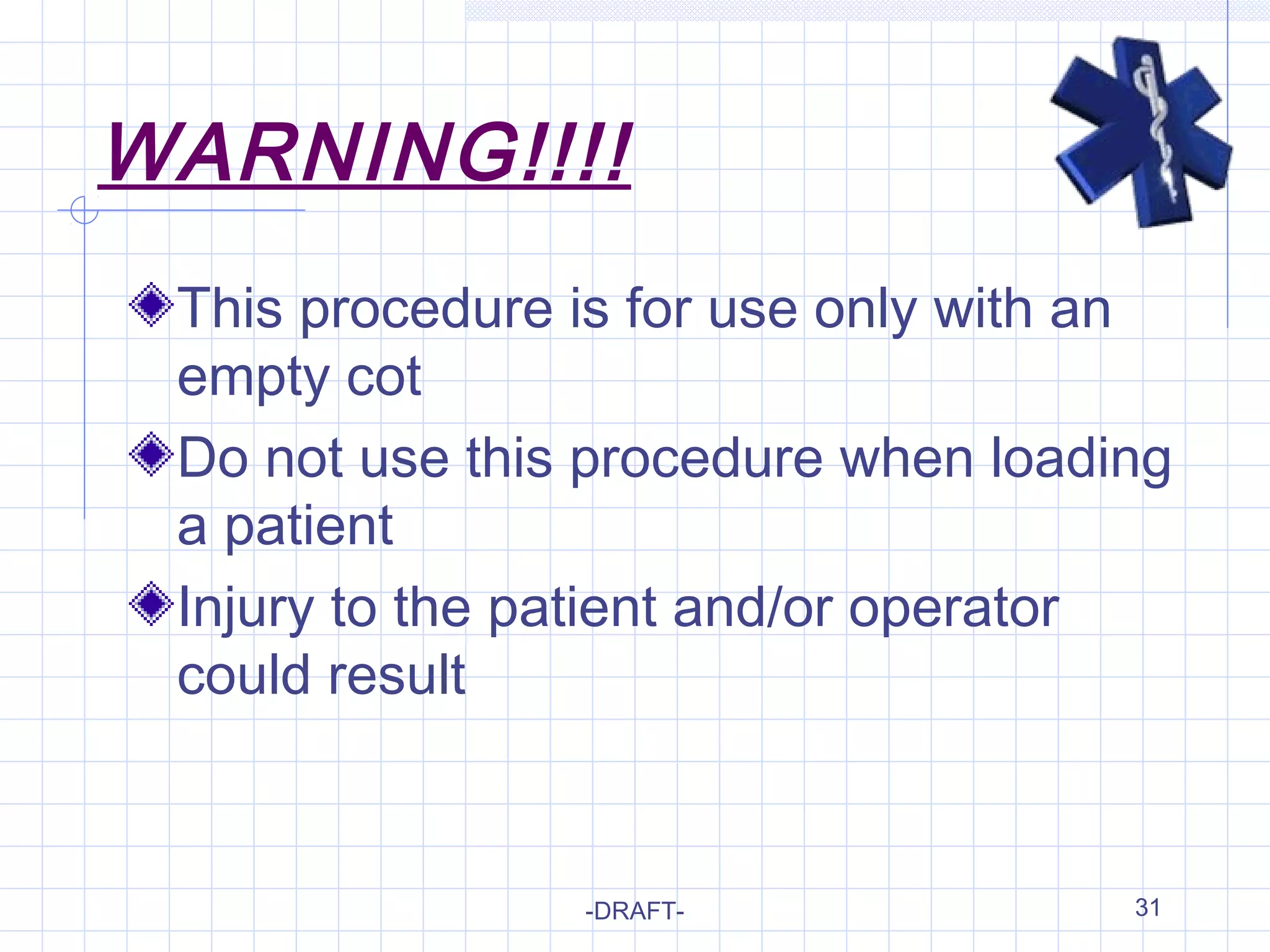 WARNING!!!!

This procedure is for use only with an empty cot

Do not use this procedure when loading a patient

Injury to the patient and/or operator could result

-DRAFT-

31